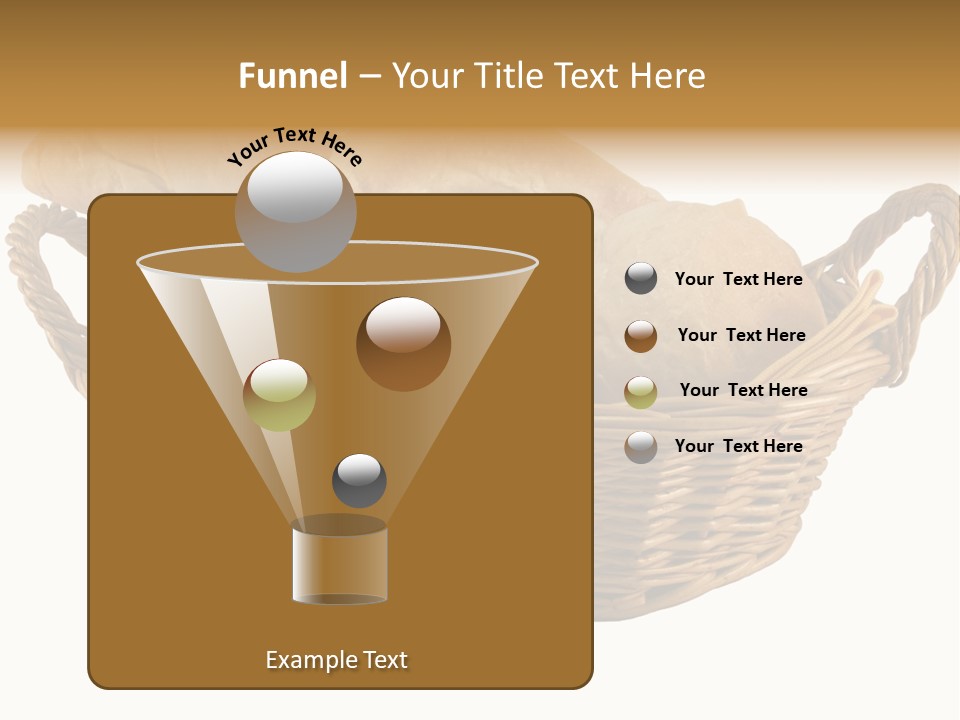 Funnel – Your Title Text Here

Your Text Here

Your Text Here

Your Text Here

Your Text Here

Your Text Here

Example Text